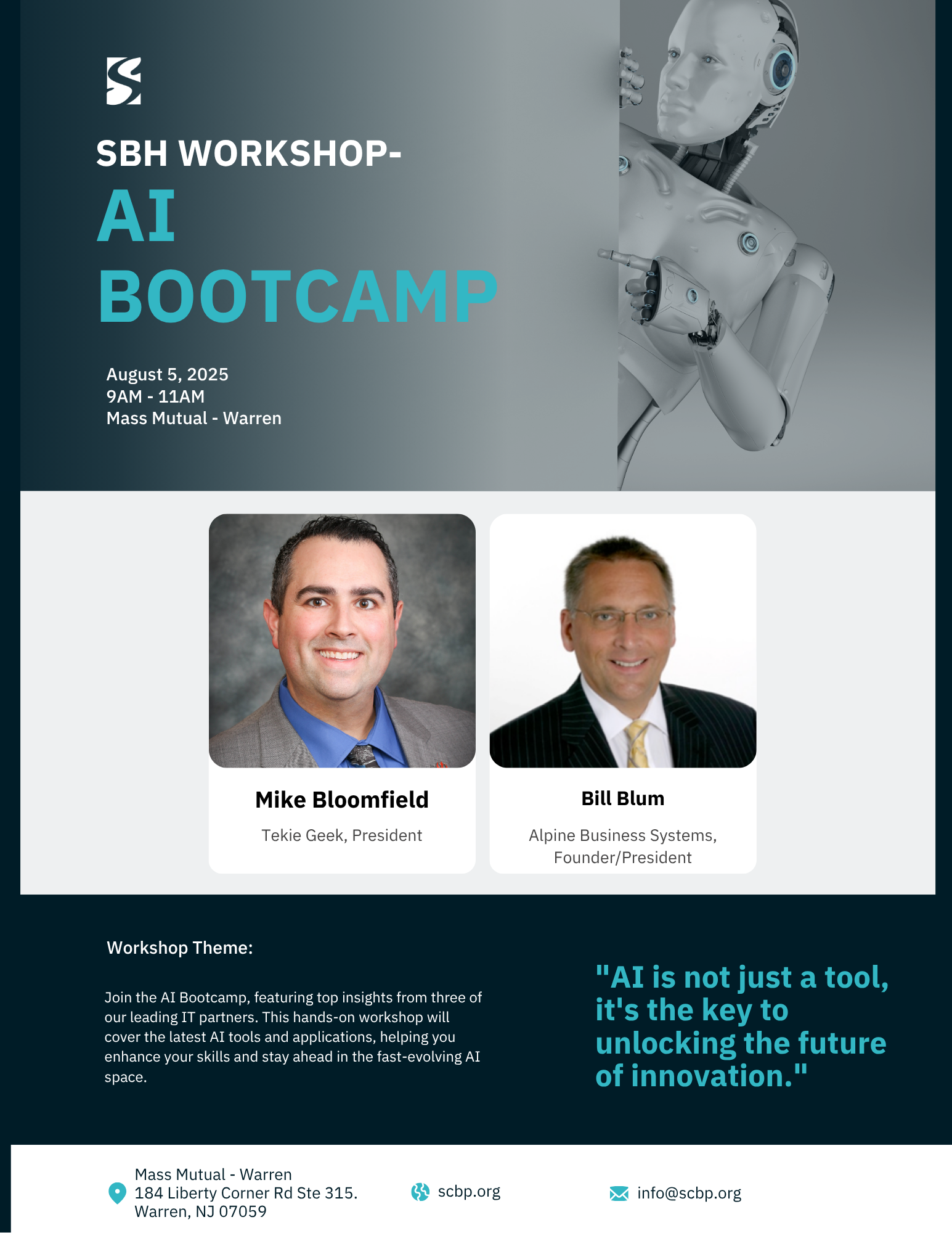 SBH WORKSHOP-
AI
BOOTCAMP

August 5, 2025
9AM - 11AM
Mass Mutual - Warren

Mike Bloomfield
Tekie Geek, President

Bill Blum
Alpine Business Systems, Founder/President

Workshop Theme:

Join the AI Bootcamp, featuring top insights from three of our leading IT partners. This hands-on workshop will cover the latest AI tools and applications, helping you enhance your skills and stay ahead in the fast-evolving AI space.

"AI is not just a tool, it's the key to unlocking the future of innovation."

Mass Mutual - Warren
184 Liberty Corner Rd Ste 315.
Warren, NJ 07059

scbp.org

info@scbp.org